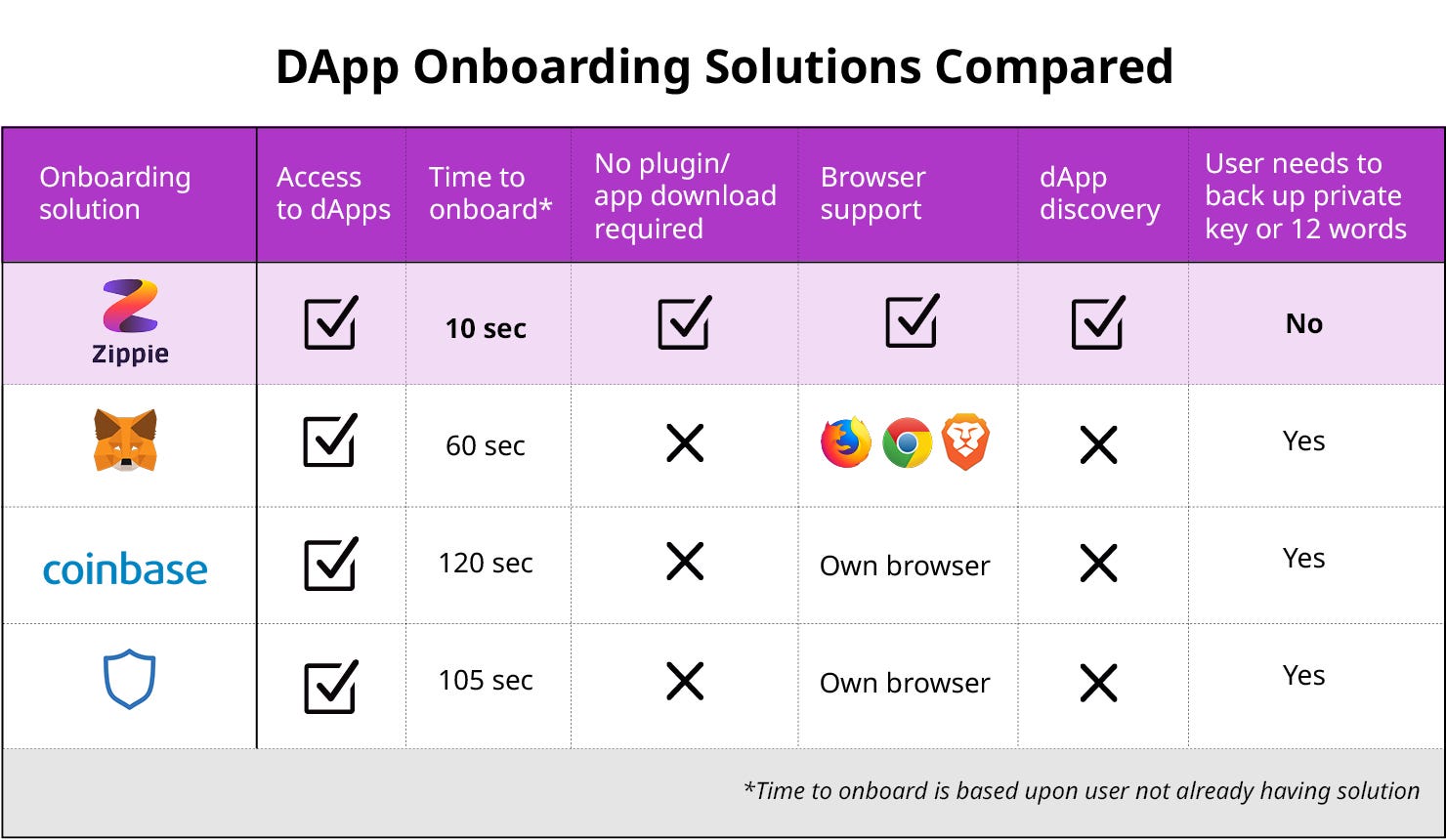 DApp Onboarding Solutions Compared

| Onboarding solution | Access to dApps | Time to onboard* | No plugin/ app download required | Browser support | dApp discovery | User needs to back up private key or 12 words |
|---|---|---|---|---|---|---|
| Zippie | ☑ | 10 sec | ☑ | ☑ | ☑ | No |
| | ☑ | 60 sec | ✕ | | ✕ | Yes |
| coinbase | ☑ | 120 sec | ✕ | Own browser | ✕ | Yes |
| | ☑ | 105 sec | ✕ | Own browser | ✕ | Yes |

*Time to onboard is based upon user not already having solution